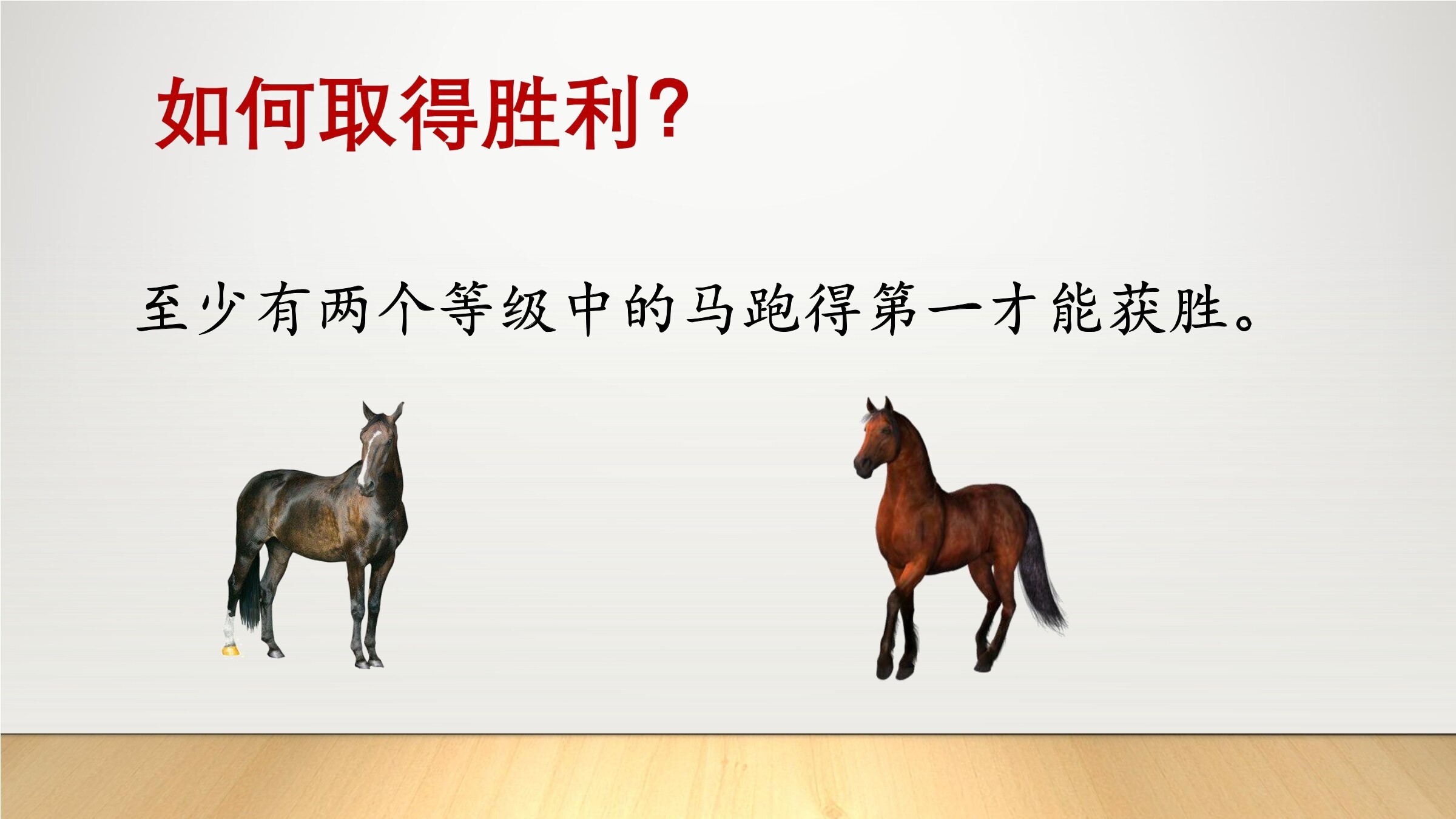 如何取得胜利?

至少有两个等级中的马跑得第一才能获胜。